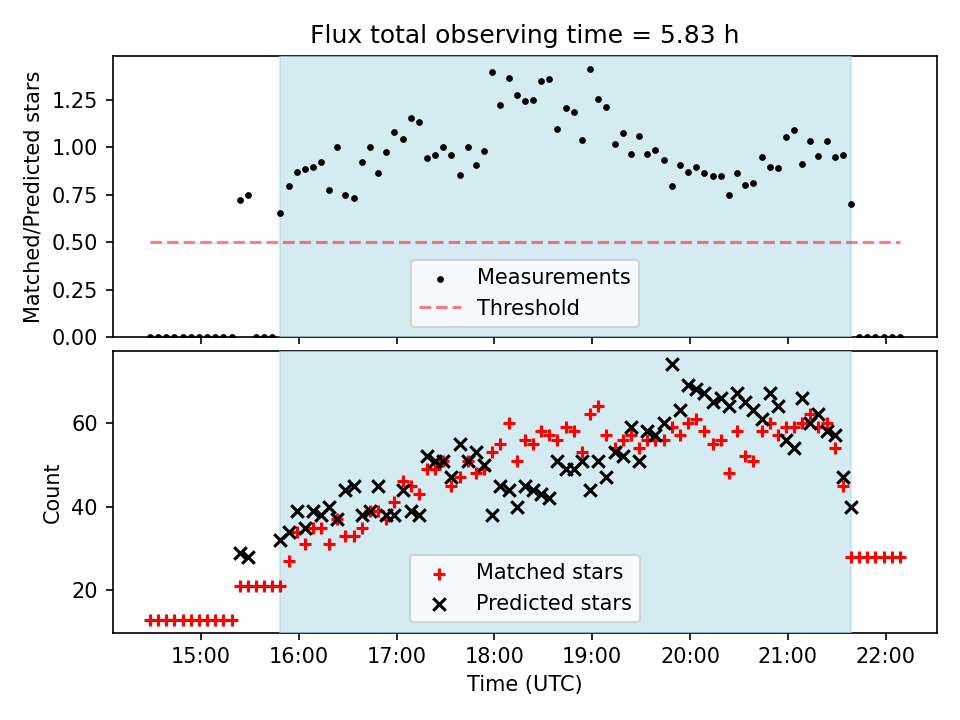 Flux total observing time = 5.83 h

Matched/Predicted stars

1.25
1.00
0.75
0.50
0.25
0.00

Measurements
Threshold

Count

60
40
20

Matched stars
Predicted stars

15:00
16:00
17:00
18:00
19:00
20:00
21:00
22:00

Time (UTC)